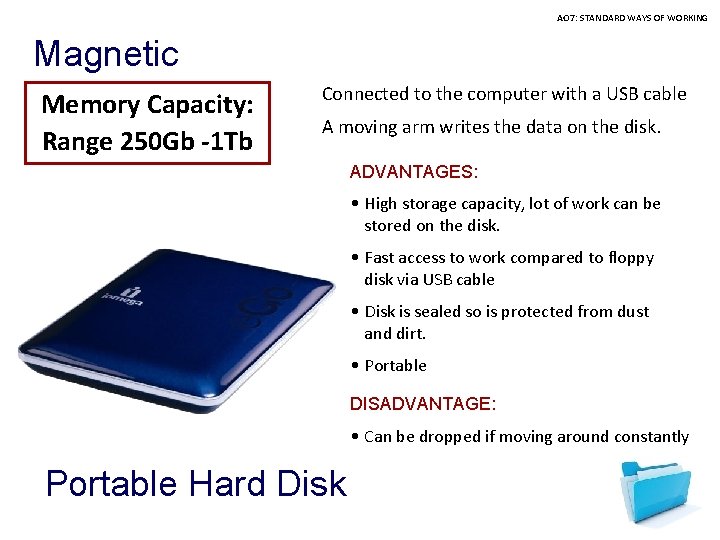 AO7: STANDARD WAYS OF WORKING

Magnetic

Memory Capacity: Range 250Gb -1Tb

Connected to the computer with a USB cable

A moving arm writes the data on the disk.

ADVANTAGES:

• High storage capacity, lot of work can be stored on the disk.

• Fast access to work compared to floppy disk via USB cable

• Disk is sealed so is protected from dust and dirt.

• Portable

DISADVANTAGE:

• Can be dropped if moving around constantly

iomega

eGo

Portable Hard Disk